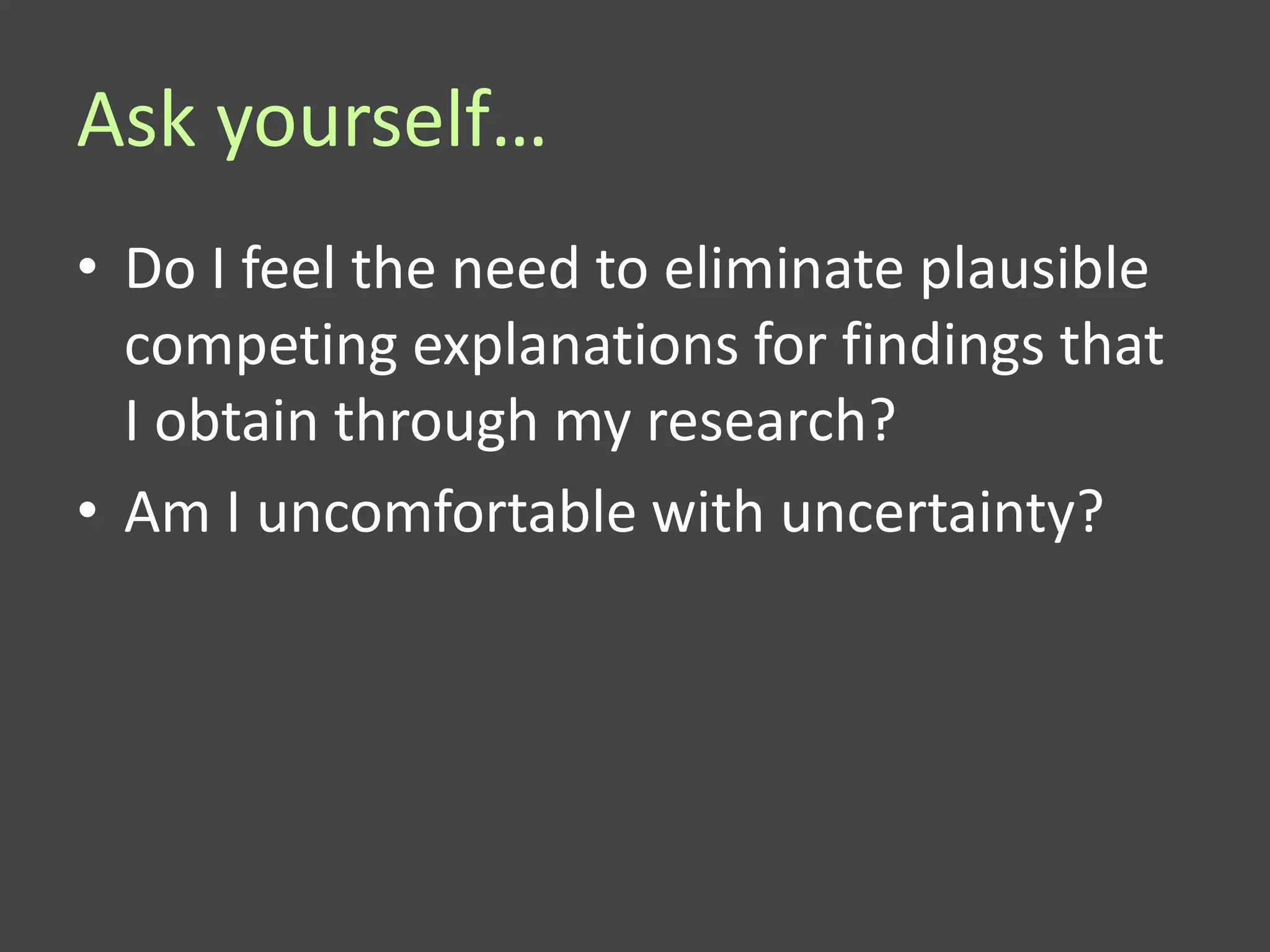 Ask yourself…

• Do I feel the need to eliminate plausible competing explanations for findings that I obtain through my research?
• Am I uncomfortable with uncertainty?